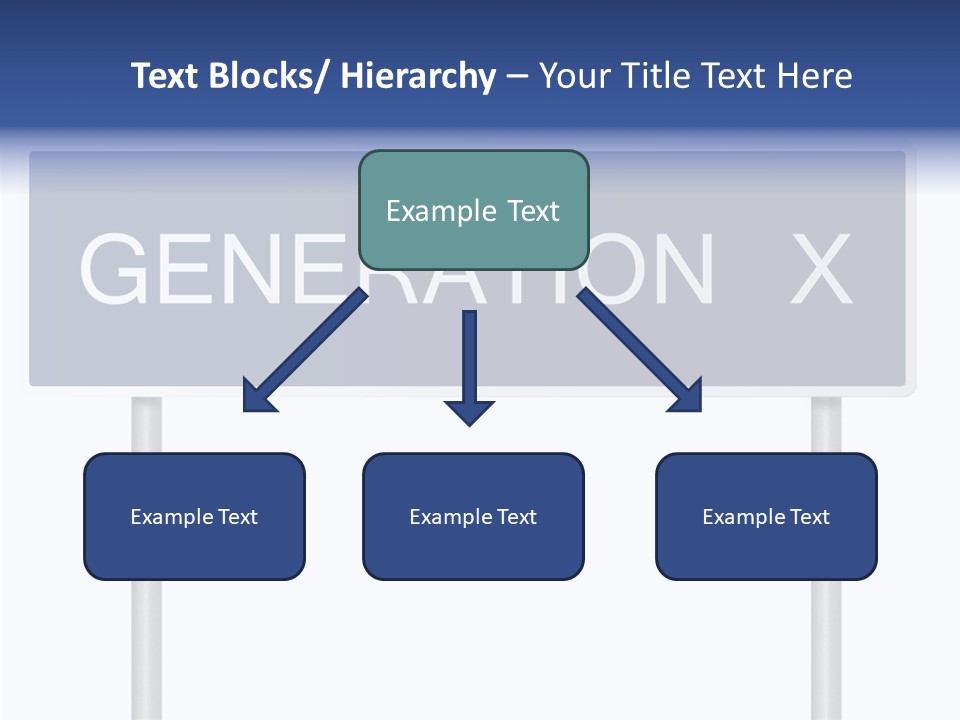 Text Blocks/ Hierarchy – Your Title Text Here

GENERATION X

Example Text

Example Text

Example Text

Example Text